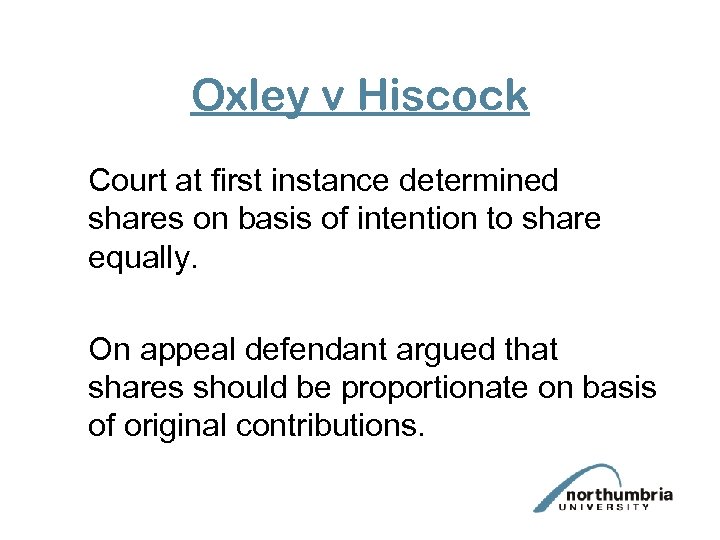 Oxley v Hiscock

Court at first instance determined shares on basis of intention to share equally.

On appeal defendant argued that shares should be proportionate on basis of original contributions.

northumbria
UNIVERSITY